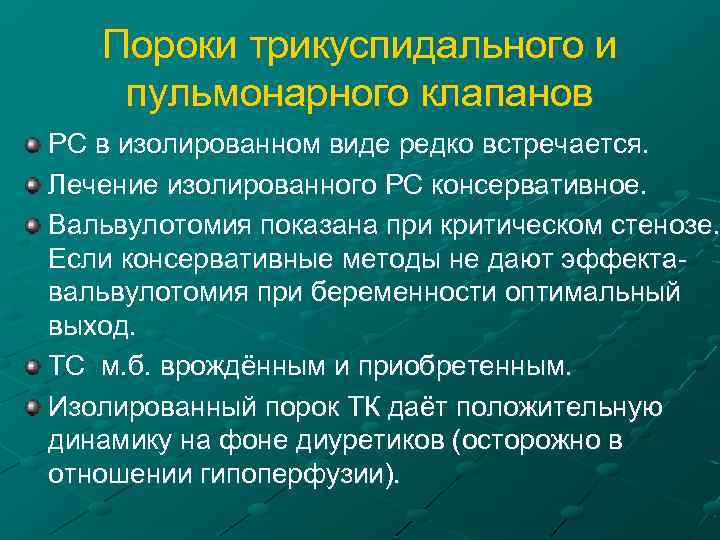 Пороки трикуспидального и пульмонарного клапанов

РС в изолированном виде редко встречается.

Лечение изолированного РС консервативное.

Вальвулотомия показана при критическом стенозе. Если консервативные методы не дают эффекта- вальвулотомия при беременности оптимальный выход.

ТС м.б. врождённым и приобретенным.

Изолированный порок ТК даёт положительную динамику на фоне диуретиков (осторожно в отношении гипоперфузии).